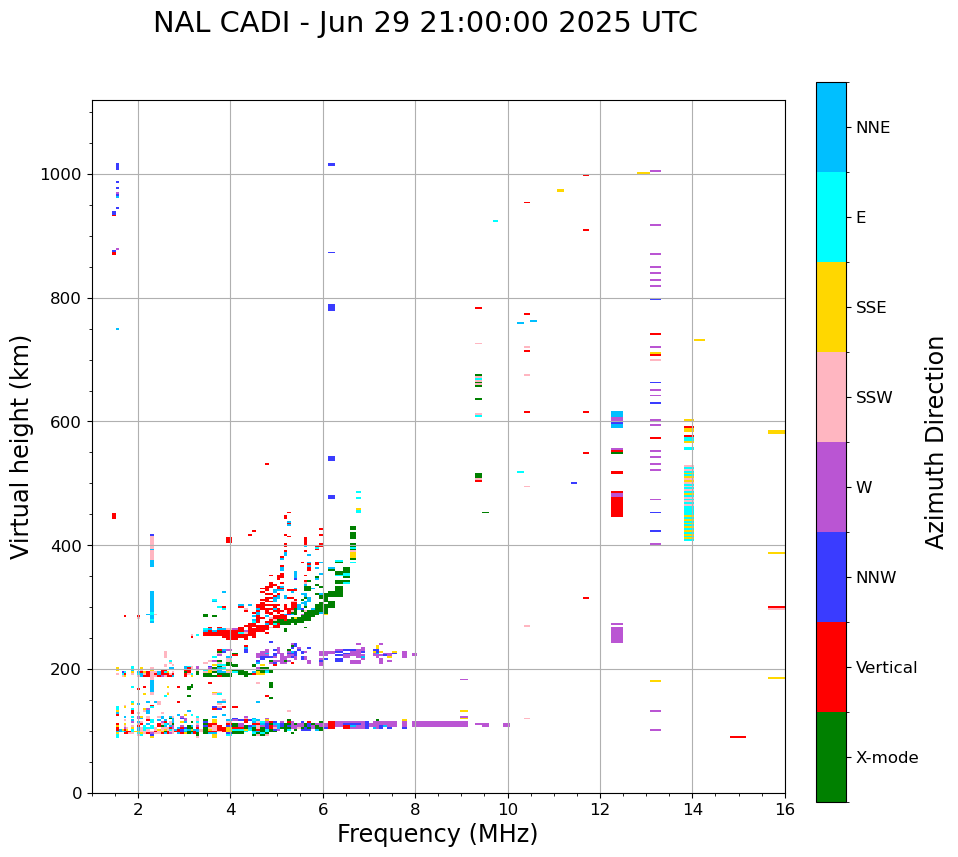 NAL CADI - Jun 29 21:00:00 2025 UTC

Virtual height (km)

1000
800
600
400
200
0

2 4 6 8 10 12 14 16

Frequency (MHz)

NNE
E
SSE
SSW
W
NNW
Vertical
X-mode

Azimuth Direction